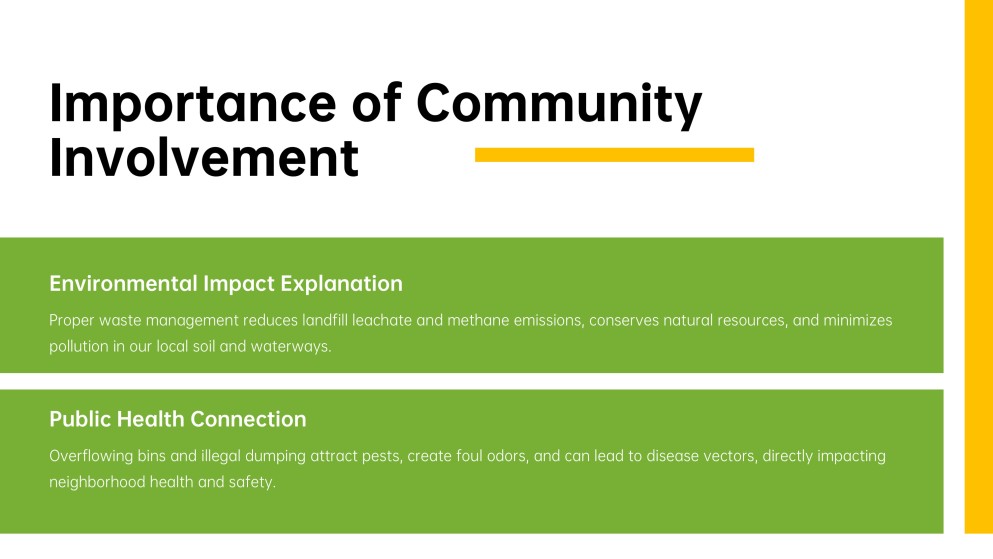 Importance of Community Involvement

Environmental Impact Explanation

Proper waste management reduces landfill leachate and methane emissions, conserves natural resources, and minimizes pollution in our local soil and waterways.

Public Health Connection

Overflowing bins and illegal dumping attract pests, create foul odors, and can lead to disease vectors, directly impacting neighborhood health and safety.